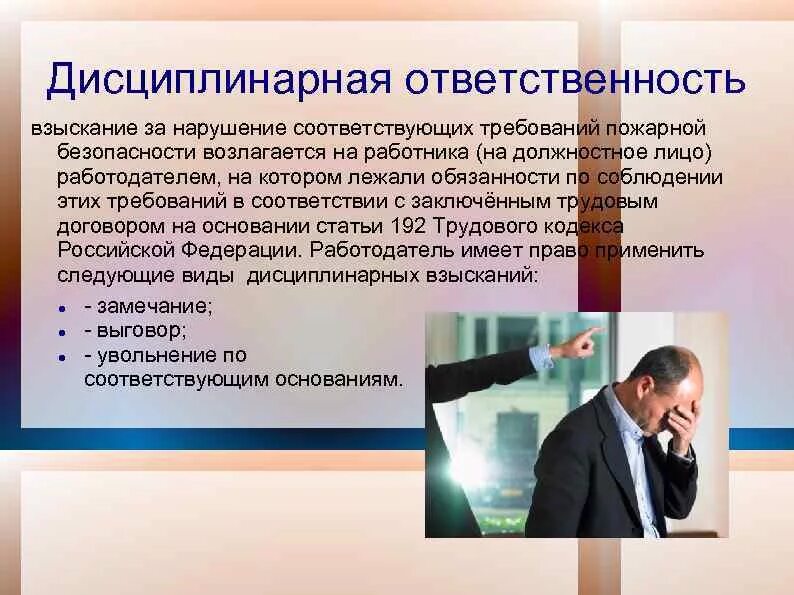 Дисциплинарная ответственность

взыскание за нарушение соответствующих требований пожарной безопасности возлагается на работника (на должностное лицо) работодателем, на котором лежали обязанности по соблюдении этих требований в соответствии с заключённым трудовым договором на основании статьи 192 Трудового кодекса Российской Федерации. Работодатель имеет право применить следующие виды дисциплинарных взысканий:

- - замечание;
- - выговор;
- - увольнение по соответствующим основаниям.